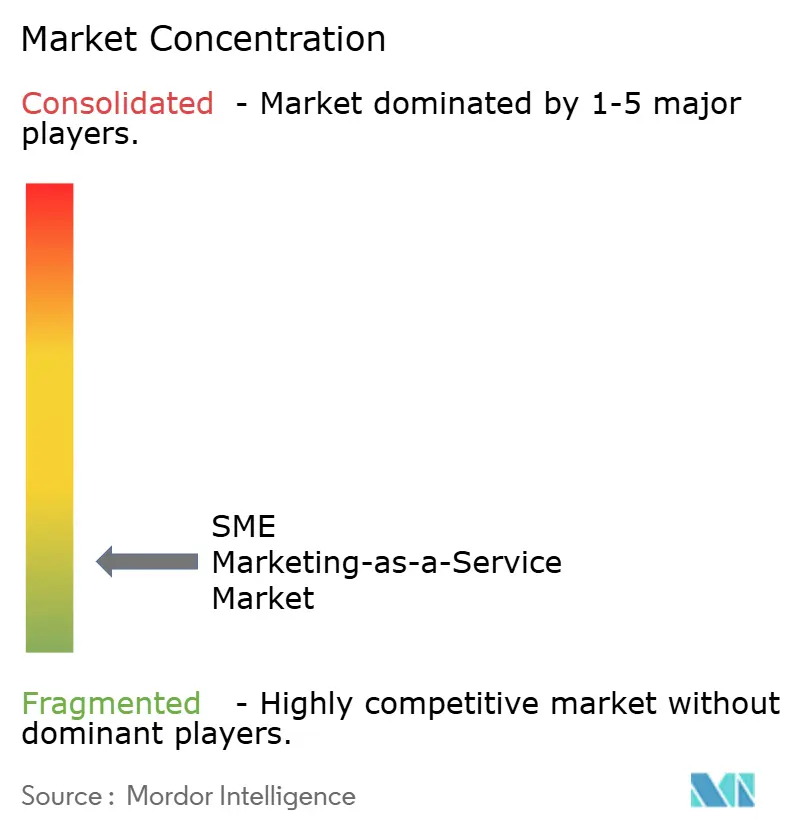 Market Concentration

Consolidated - Market dominated by 1-5 major players.

SME Marketing-as-a-Service Market

Fragmented - Highly competitive market without dominant players.

Source : Mordor Intelligence